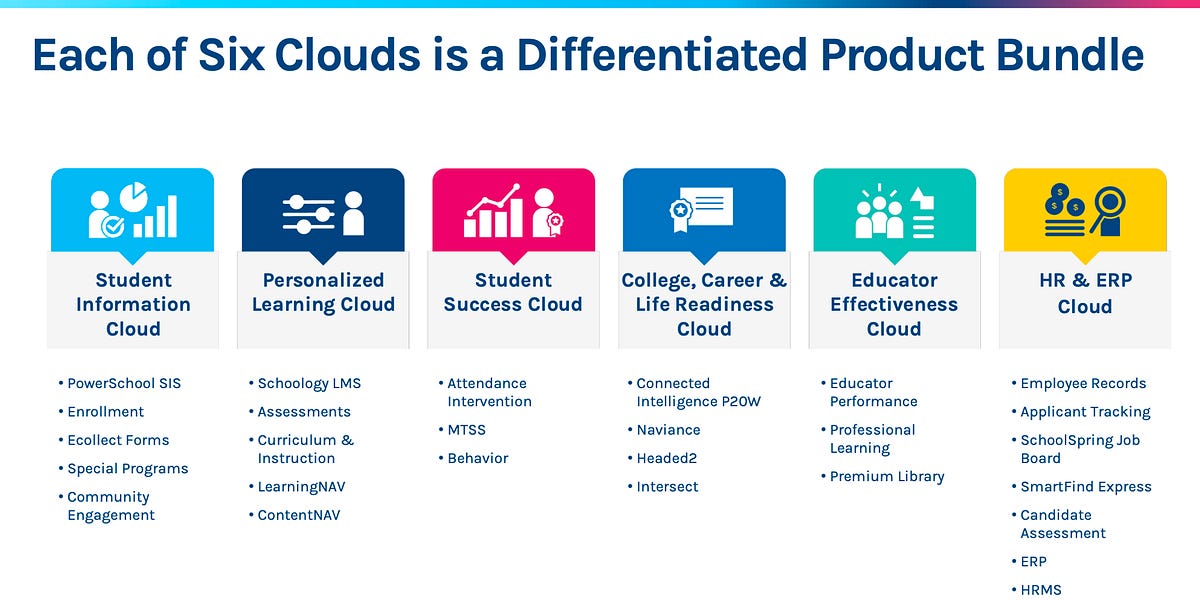 Each of Six Clouds is a Differentiated Product Bundle

Student Information Cloud

• PowerSchool SIS
• Enrollment
• Ecollect Forms
• Special Programs
• Community Engagement

Personalized Learning Cloud

• Schoology LMS
• Assessments
• Curriculum & Instruction
• LearningNAV
• ContentNAV

Student Success Cloud

• Attendance Intervention
• MTSS
• Behavior

College, Career & Life Readiness Cloud

• Connected Intelligence P20W
• Naviance
• Headed2
• Intersect

Educator Effectiveness Cloud

• Educator Performance
• Professional Learning
• Premium Library

HR & ERP Cloud

• Employee Records
• Applicant Tracking
• SchoolSpring Job Board
• SmartFind Express
• Candidate Assessment
• ERP
• HRMS